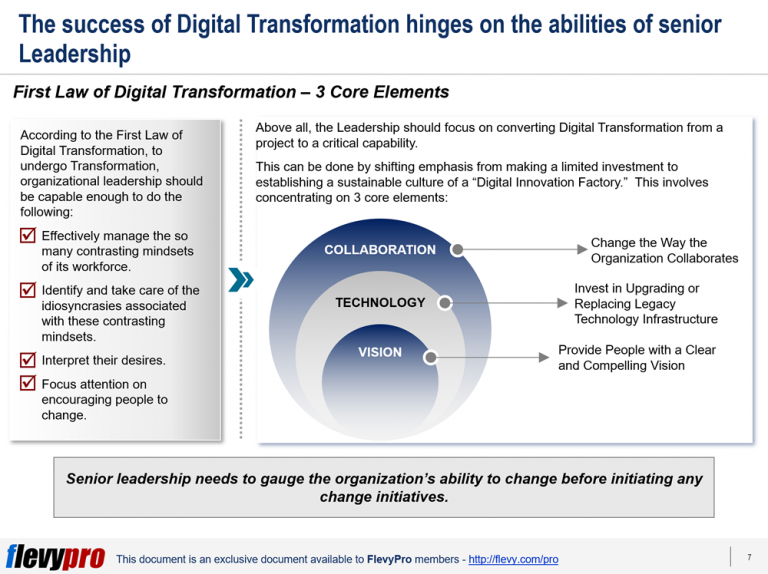 The success of Digital Transformation hinges on the abilities of senior Leadership

First Law of Digital Transformation – 3 Core Elements

According to the First Law of Digital Transformation, to undergo Transformation, organizational leadership should be capable enough to do the following:

☑ Effectively manage the so many contrasting mindsets of its workforce.

☑ Identify and take care of the idiosyncrasies associated with these contrasting mindsets.

☑ Interpret their desires.

☑ Focus attention on encouraging people to change.

Above all, the Leadership should focus on converting Digital Transformation from a project to a critical capability.

This can be done by shifting emphasis from making a limited investment to establishing a sustainable culture of a "Digital Innovation Factory." This involves concentrating on 3 core elements:

COLLABORATION

TECHNOLOGY

VISION

Change the Way the Organization Collaborates

Invest in Upgrading or Replacing Legacy Technology Infrastructure

Provide People with a Clear and Compelling Vision

Senior leadership needs to gauge the organization's ability to change before initiating any change initiatives.

flevypro This document is an exclusive document available to FlevyPro members - http://flevy.com/pro

7